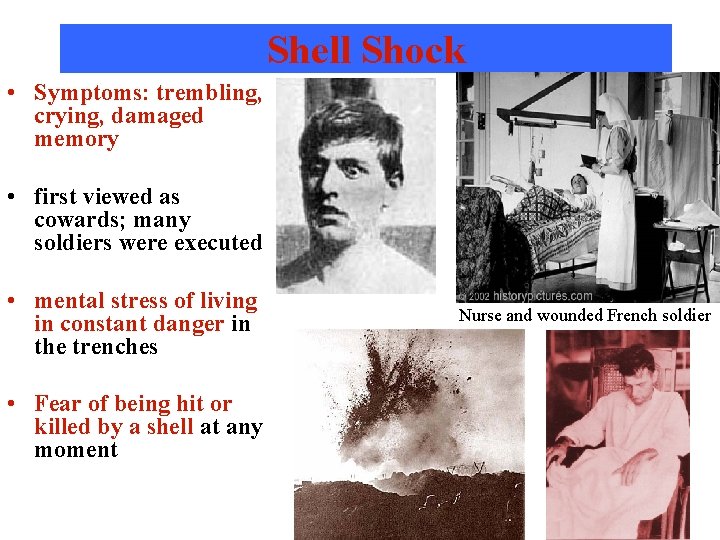 Shell Shock

• Symptoms: trembling, crying, damaged memory

• first viewed as cowards; many soldiers were executed

• mental stress of living in constant danger in the trenches

• Fear of being hit or killed by a shell at any moment

© 2002 historypictures.com

Nurse and wounded French soldier